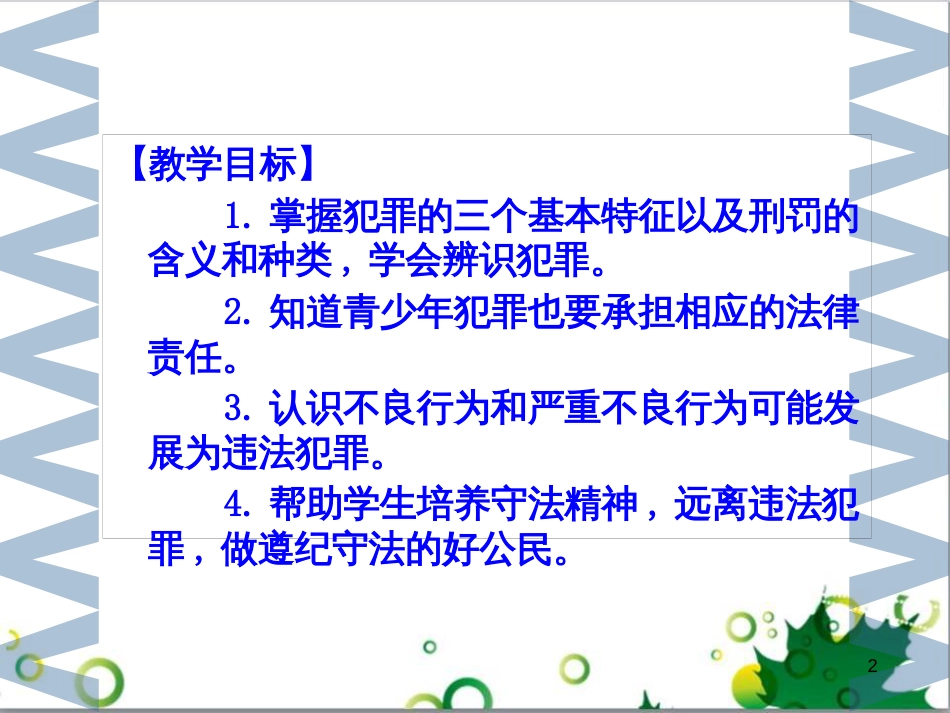 【教学目标】

1. 掌握犯罪的三个基本特征以及刑罚的含义和种类，学会辨识犯罪。

2. 知道青少年犯罪也要承担相应的法律责任。

3. 认识不良行为和严重不良行为可能发展为违法犯罪。

4. 帮助学生培养守法精神，远离违法犯罪，做遵纪守法的好公民。

2